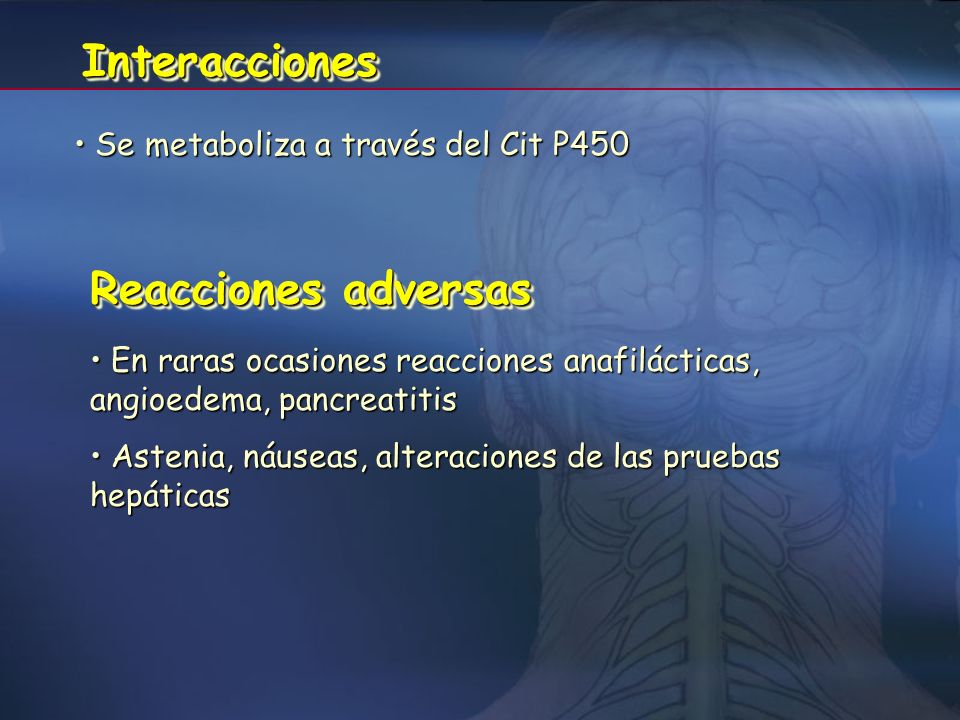 Interacciones

• Se metaboliza a través del Cit P450

Reacciones adversas

• En raras ocasiones reacciones anafilácticas, angioedema, pancreatitis

• Astenia, náuseas, alteraciones de las pruebas hepáticas